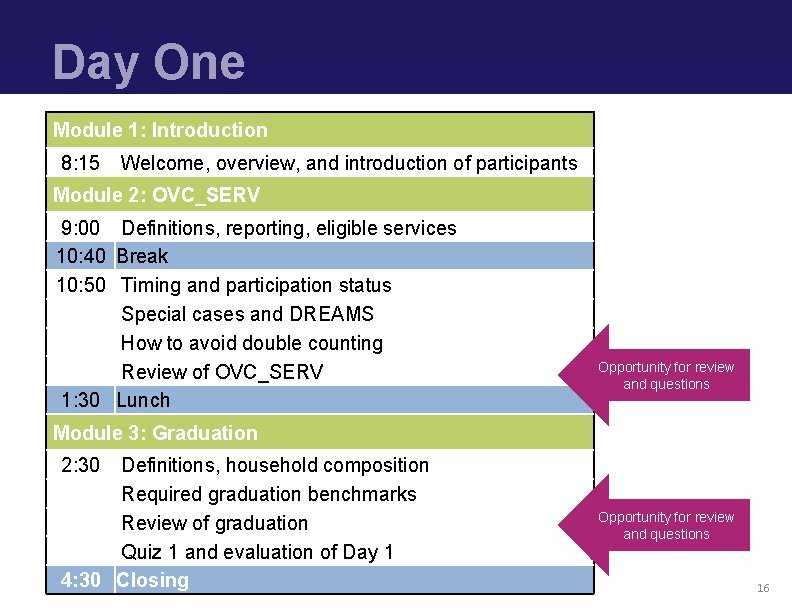 Day One

| Module 1: Introduction | |
|---|---|
| 8:15 | Welcome, overview, and introduction of participants |
| Module 2: OVC_SERV | |
| 9:00 | Definitions, reporting, eligible services |
| 10:40 | Break |
| 10:50 | Timing and participation status |
| | Special cases and DREAMS |
| | How to avoid double counting |
| | Review of OVC_SERV |
| 1:30 | Lunch |
| Module 3: Graduation | |
| 2:30 | Definitions, household composition |
| | Required graduation benchmarks |
| | Review of graduation |
| | Quiz 1 and evaluation of Day 1 |
| 4:30 | Closing |

Opportunity for review and questions

Opportunity for review and questions

16